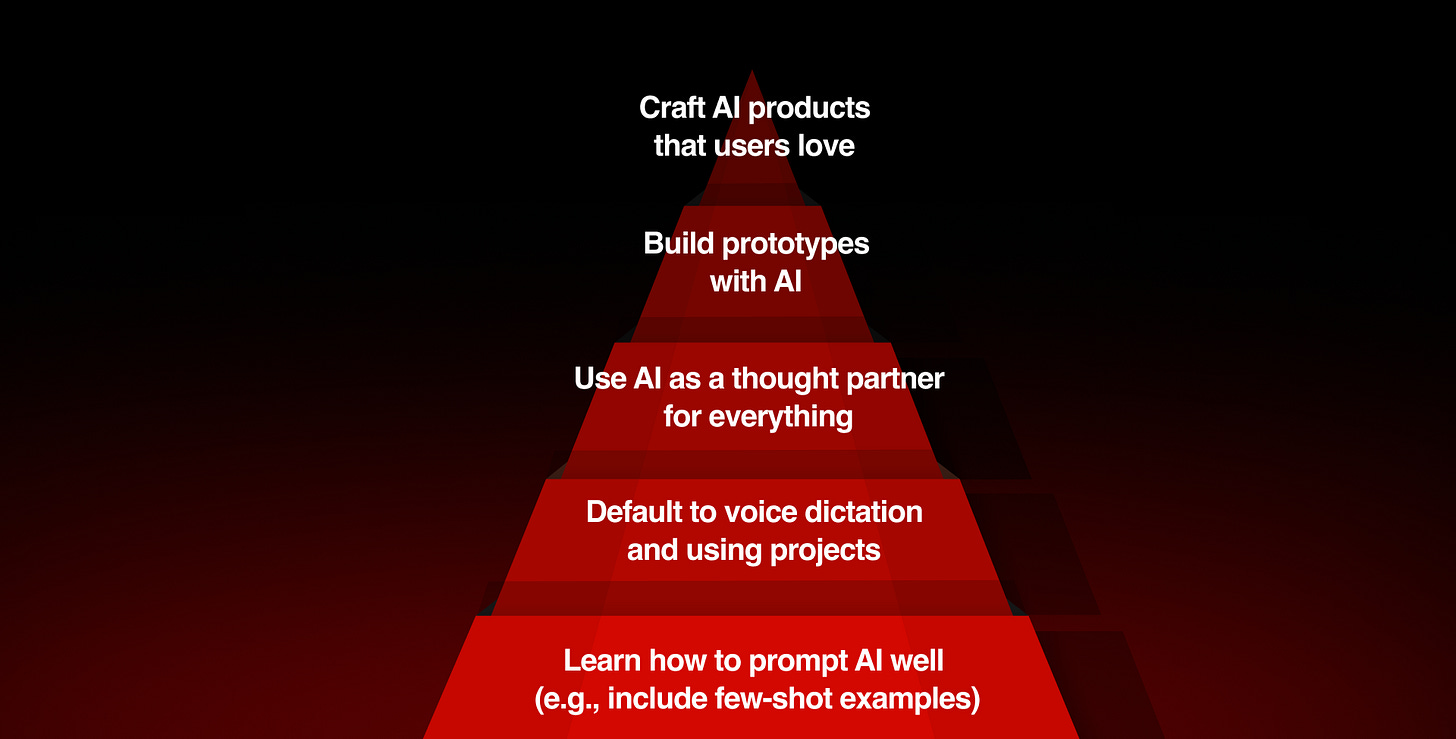 Craft AI products that users love

Build prototypes with AI

Use AI as a thought partner for everything

Default to voice dictation and using projects

Learn how to prompt AI well (e.g., include few-shot examples)